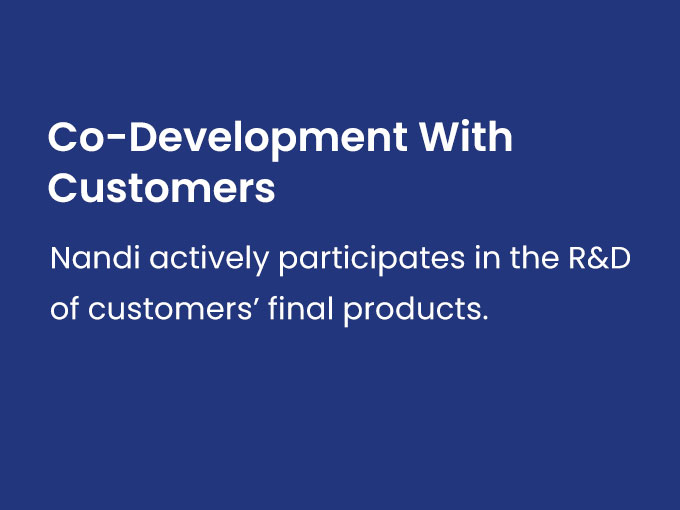 Co-Development With Customers

Nandi actively participates in the R&D of customers’ final products.